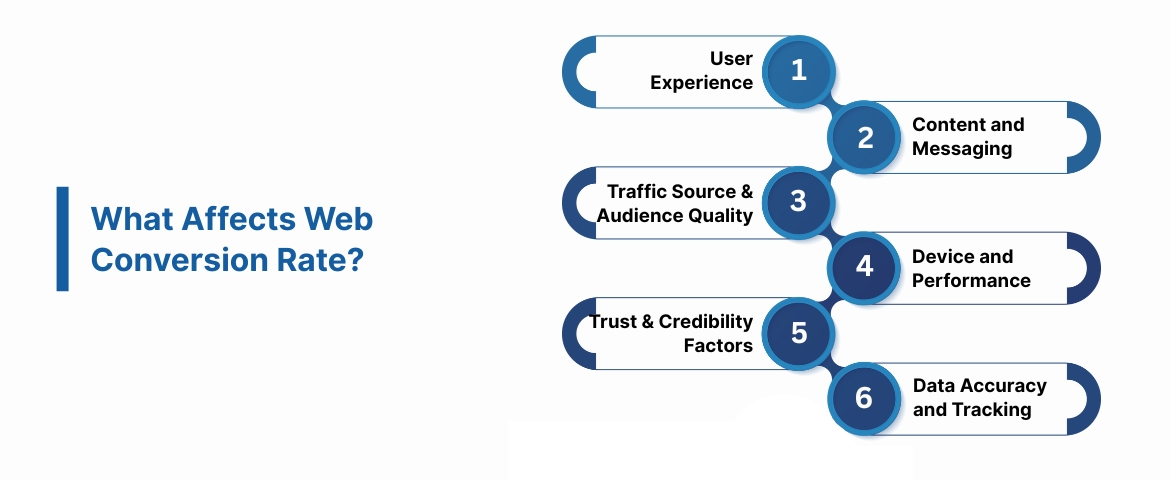 What Affects Web Conversion Rate?

User Experience 1

2 Content and Messaging

Traffic Source & Audience Quality 3

4 Device and Performance

Trust & Credibility Factors 5

6 Data Accuracy and Tracking